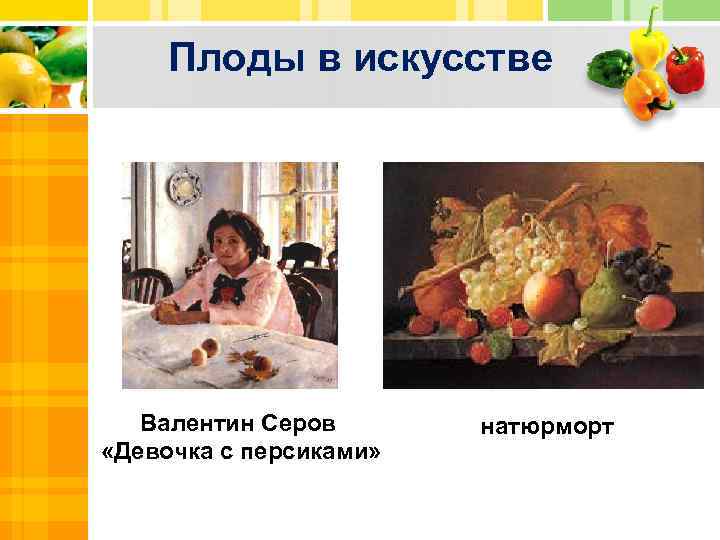 Плоды в искусстве

Валентин Серов
«Девочка с персиками»

натюрморт